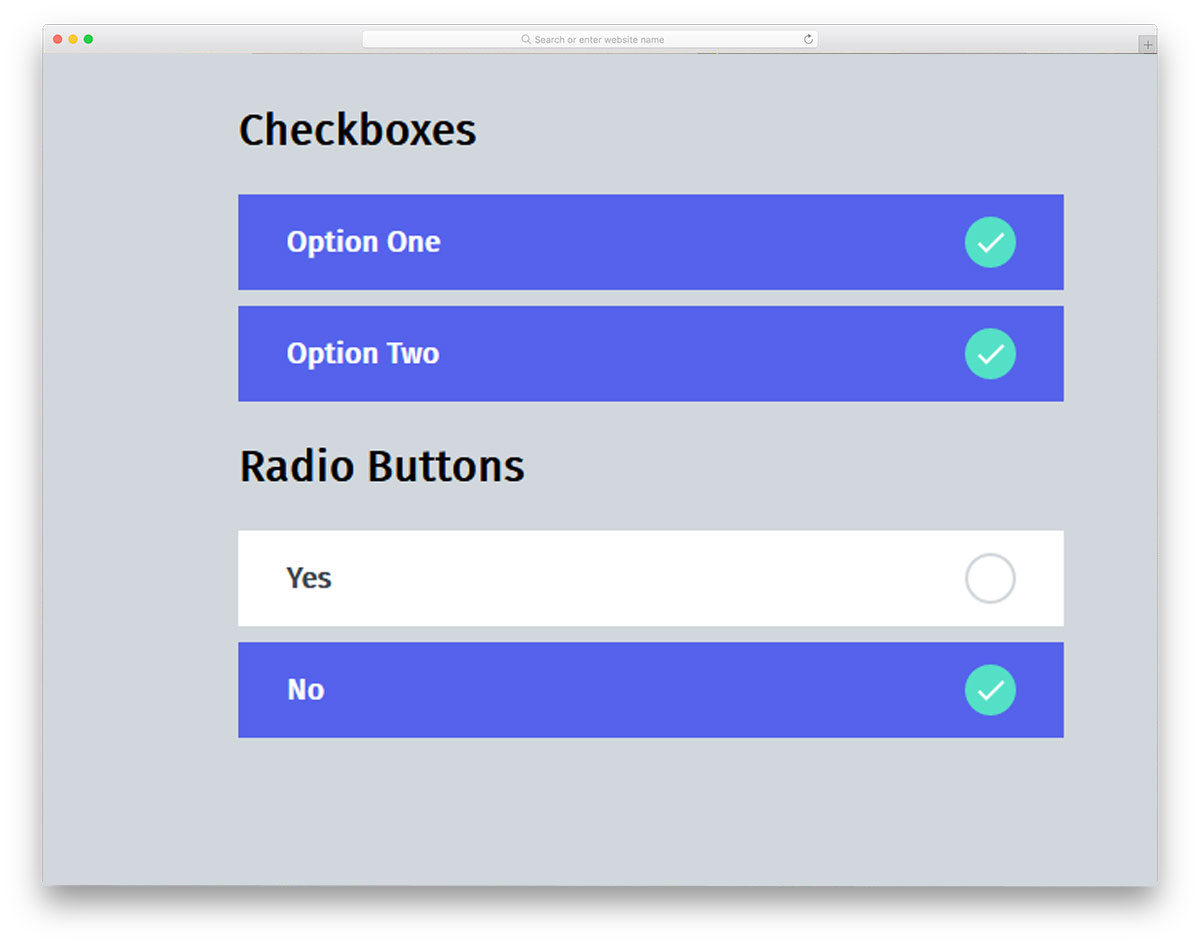 Search or enter website name

Checkboxes

Option One

Option Two

Radio Buttons

Yes

No